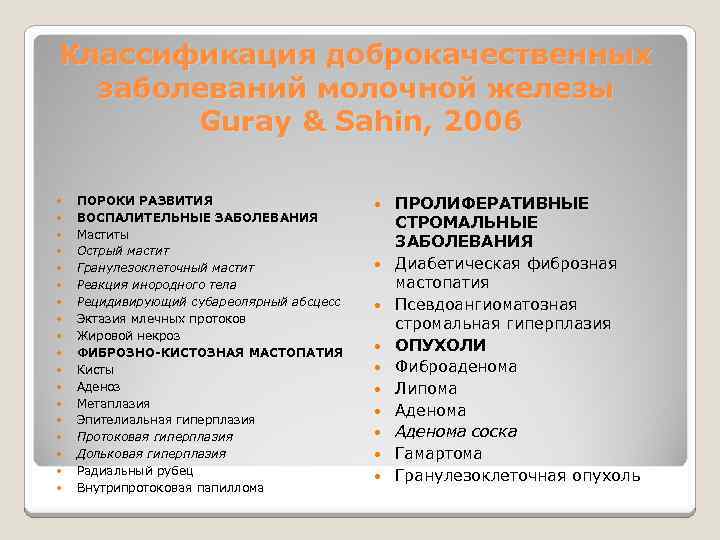 Классификация доброкачественных заболеваний молочной железы Guray & Sahin, 2006

- ПОРОКИ РАЗВИТИЯ
- ВОСПАЛИТЕЛЬНЫЕ ЗАБОЛЕВАНИЯ
- Маститы
- Острый мастит
- Гранулезоклеточный мастит
- Реакция инородного тела
- Рецидивирующий субареолярный абсцесс
- Эктазия млечных протоков
- Жировой некроз
- ФИБРОЗНО-КИСТОЗНАЯ МАСТОПАТИЯ
- Кисты
- Аденоз
- Метаплазия
- Эпителиальная гиперплазия
- Протоковая гиперплазия
- Дольковая гиперплазия
- Радиальный рубец
- Внутрипротоковая папиллома

- ПРОЛИФЕРАТИВНЫЕ СТРОМАЛЬНЫЕ ЗАБОЛЕВАНИЯ
- Диабетическая фиброзная мастопатия
- Псевдоангиоматозная стромальная гиперплазия
- ОПУХОЛИ
- Фиброаденома
- Липома
- Аденома
- Аденома соска
- Гамартома
- Гранулезоклеточная опухоль